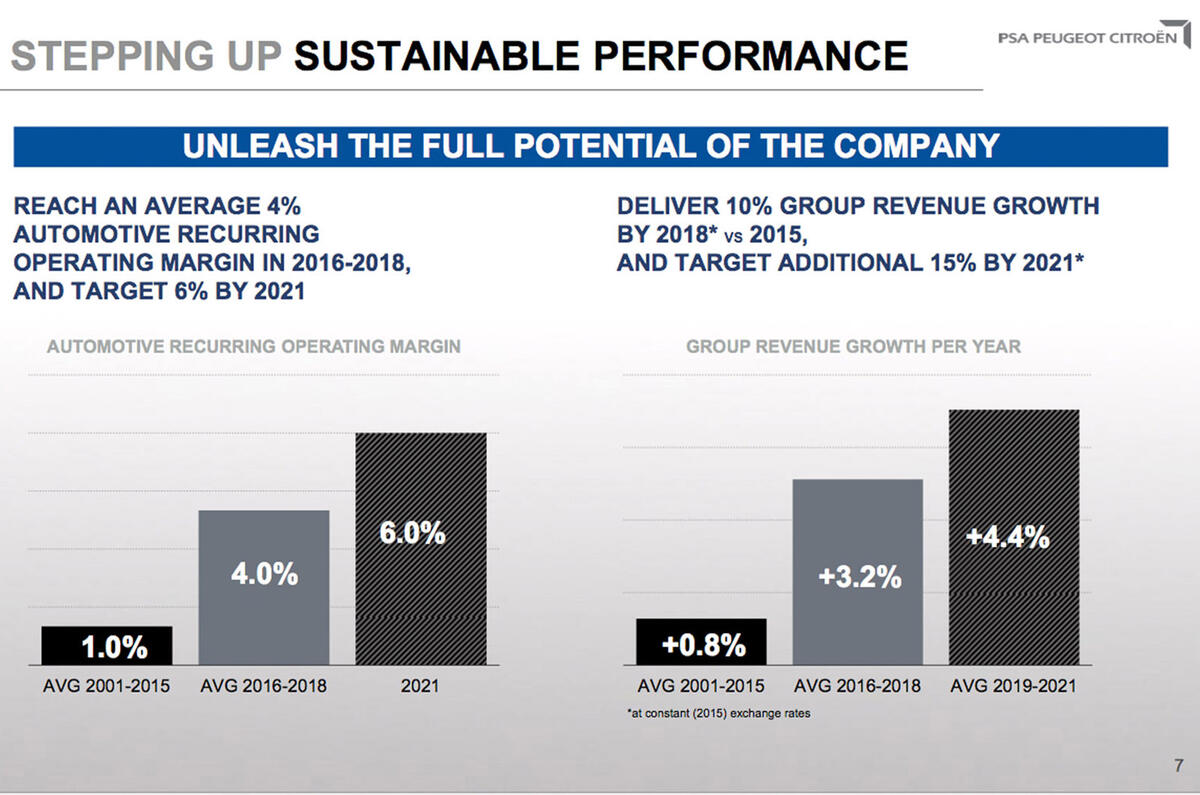 STEPPING UP SUSTAINABLE PERFORMANCE

PSA PEUGEOT CITROËN

UNLEASH THE FULL POTENTIAL OF THE COMPANY

REACH AN AVERAGE 4% AUTOMOTIVE RECURRING OPERATING MARGIN IN 2016-2018, AND TARGET 6% BY 2021

AUTOMOTIVE RECURRING OPERATING MARGIN

1.0%
4.0%
6.0%

AVG 2001-2015
AVG 2016-2018
2021

DELIVER 10% GROUP REVENUE GROWTH BY 2018* vs 2015, AND TARGET ADDITIONAL 15% BY 2021*

GROUP REVENUE GROWTH PER YEAR

+0.8%
+3.2%
+4.4%

AVG 2001-2015
AVG 2016-2018
AVG 2019-2021

*at constant (2015) exchange rates

7